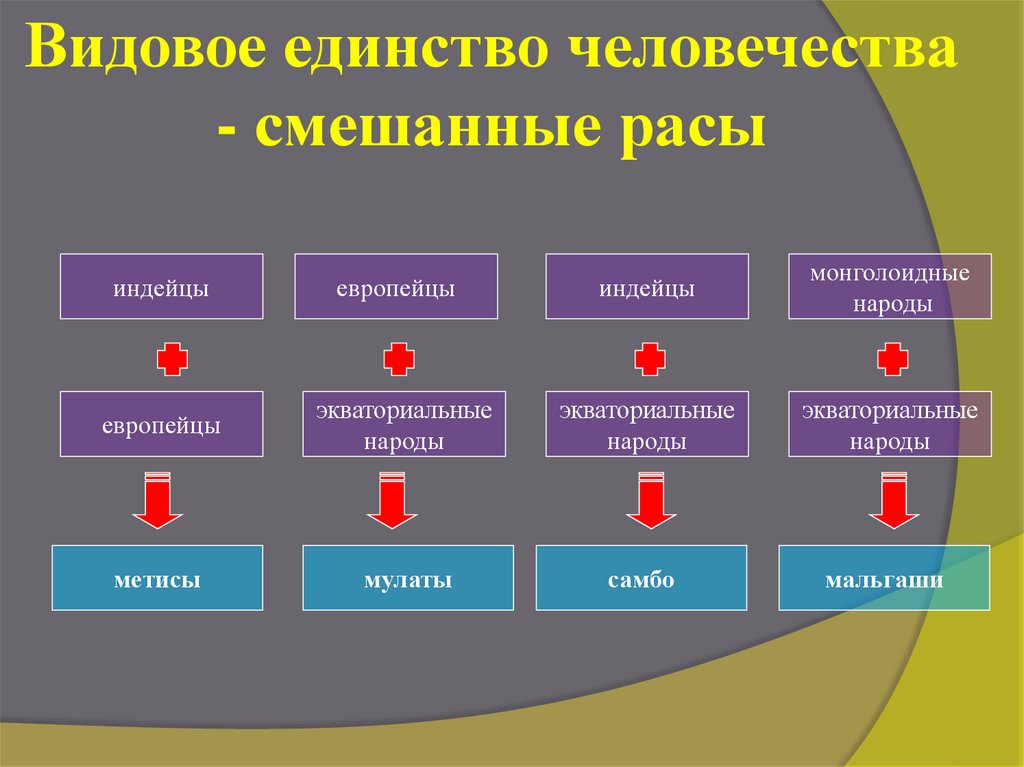 Видовое единство человечества - смешанные расы

индейцы

европейцы

метисы

европейцы

экваториальные народы

мулаты

индейцы

экваториальные народы

самбо

монголоидные народы

экваториальные народы

мальгаши